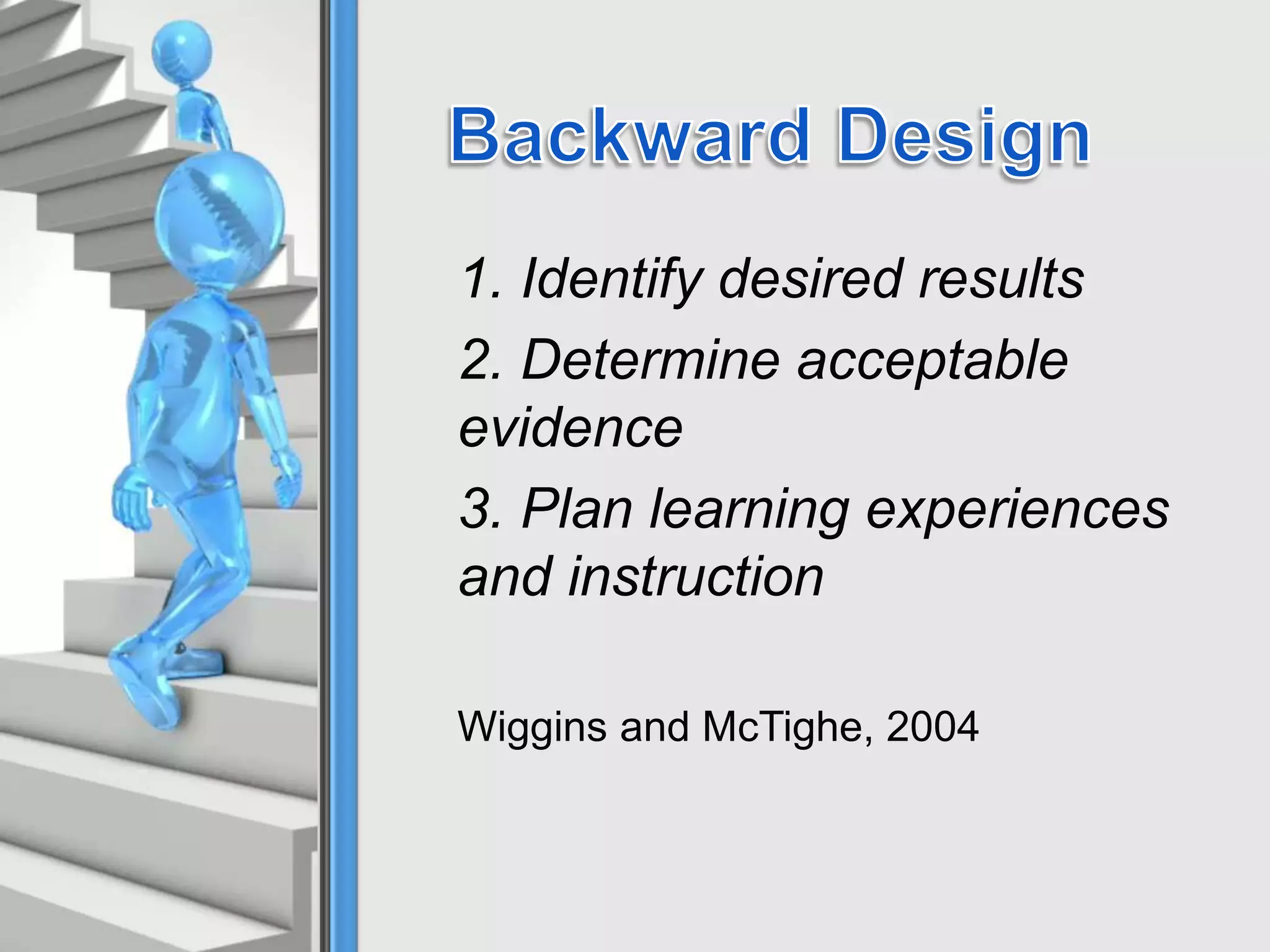 Backward Design

1. Identify desired results
2. Determine acceptable evidence
3. Plan learning experiences and instruction

Wiggins and McTighe, 2004